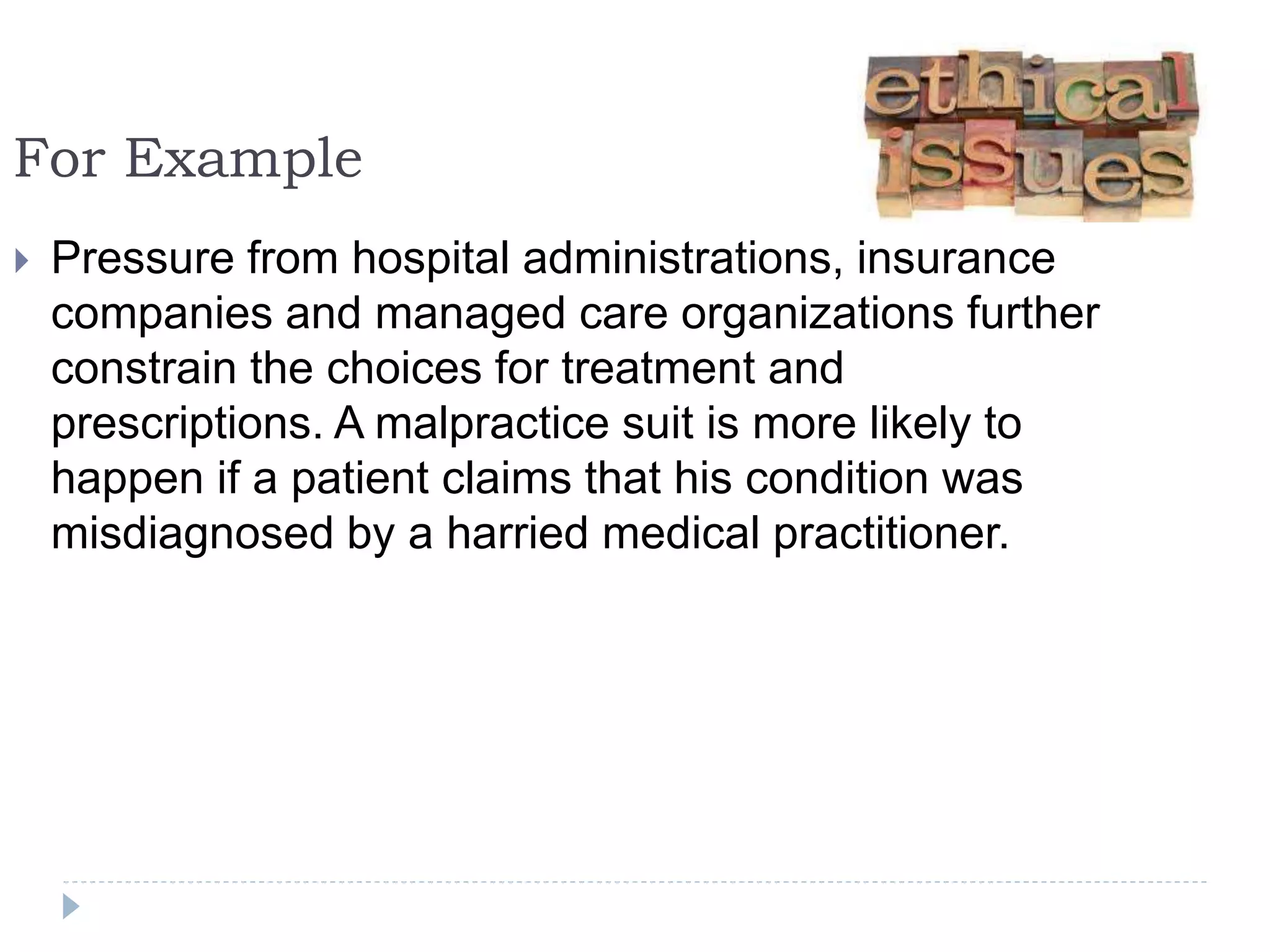 For Example

ethical issues

Pressure from hospital administrations, insurance companies and managed care organizations further constrain the choices for treatment and prescriptions. A malpractice suit is more likely to happen if a patient claims that his condition was misdiagnosed by a harried medical practitioner.